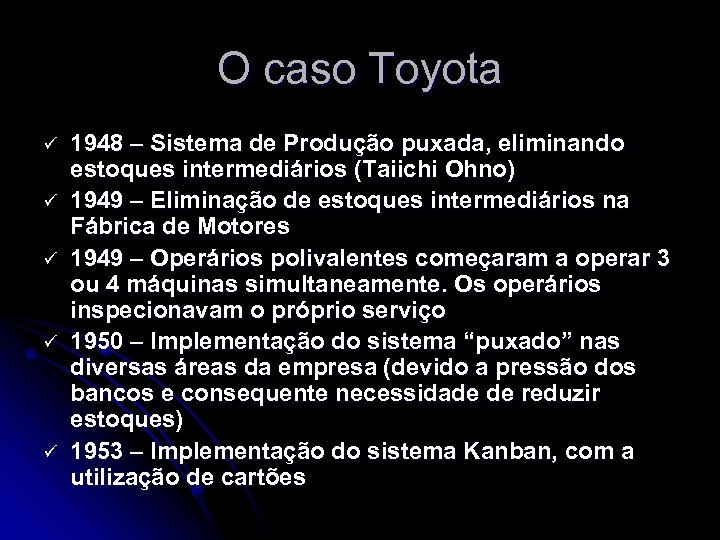 O caso Toyota

✓ 1948 – Sistema de Produção puxada, eliminando estoques intermediários (Taiichi Ohno)

✓ 1949 – Eliminação de estoques intermediários na Fábrica de Motores

✓ 1949 – Operários polivalentes começaram a operar 3 ou 4 máquinas simultaneamente. Os operários inspecionavam o próprio serviço

✓ 1950 – Implementação do sistema “puxado” nas diversas áreas da empresa (devido a pressão dos bancos e consequente necessidade de reduzir estoques)

✓ 1953 – Implementação do sistema Kanban, com a utilização de cartões